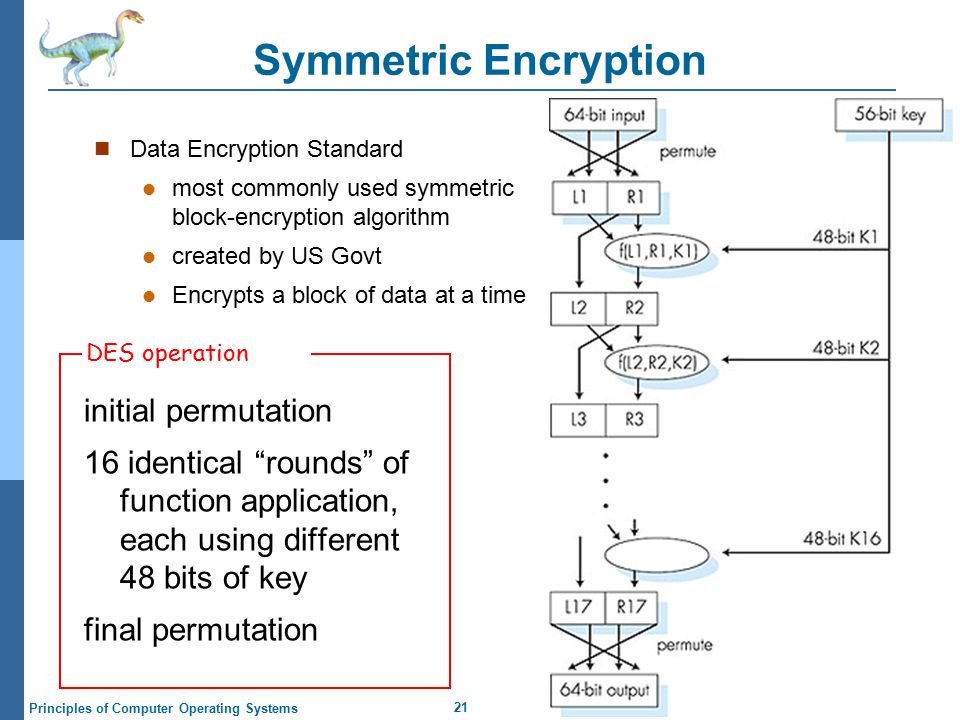 Symmetric Encryption

Data Encryption Standard

most commonly used symmetric block-encryption algorithm

created by US Govt

Encrypts a block of data at a time

DES operation

initial permutation

16 identical “rounds” of function application, each using different 48 bits of key

final permutation

64-bit input

56-bit key

permute

L1

R1

f(L1,R1,K1)

48-bit K1

L2

R2

f(L2,R2,K2)

48-bit K2

L3

R3

48-bit K16

L17

R17

permute

64-bit output

Principles of Computer Operating Systems

21